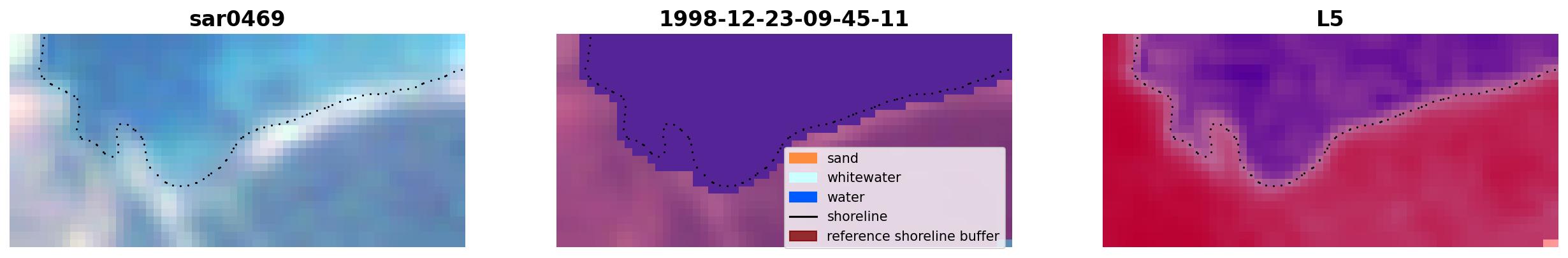 sar0469

1998-12-23-09-45-11

sand
whitewater
water
shoreline
reference shoreline buffer

L5